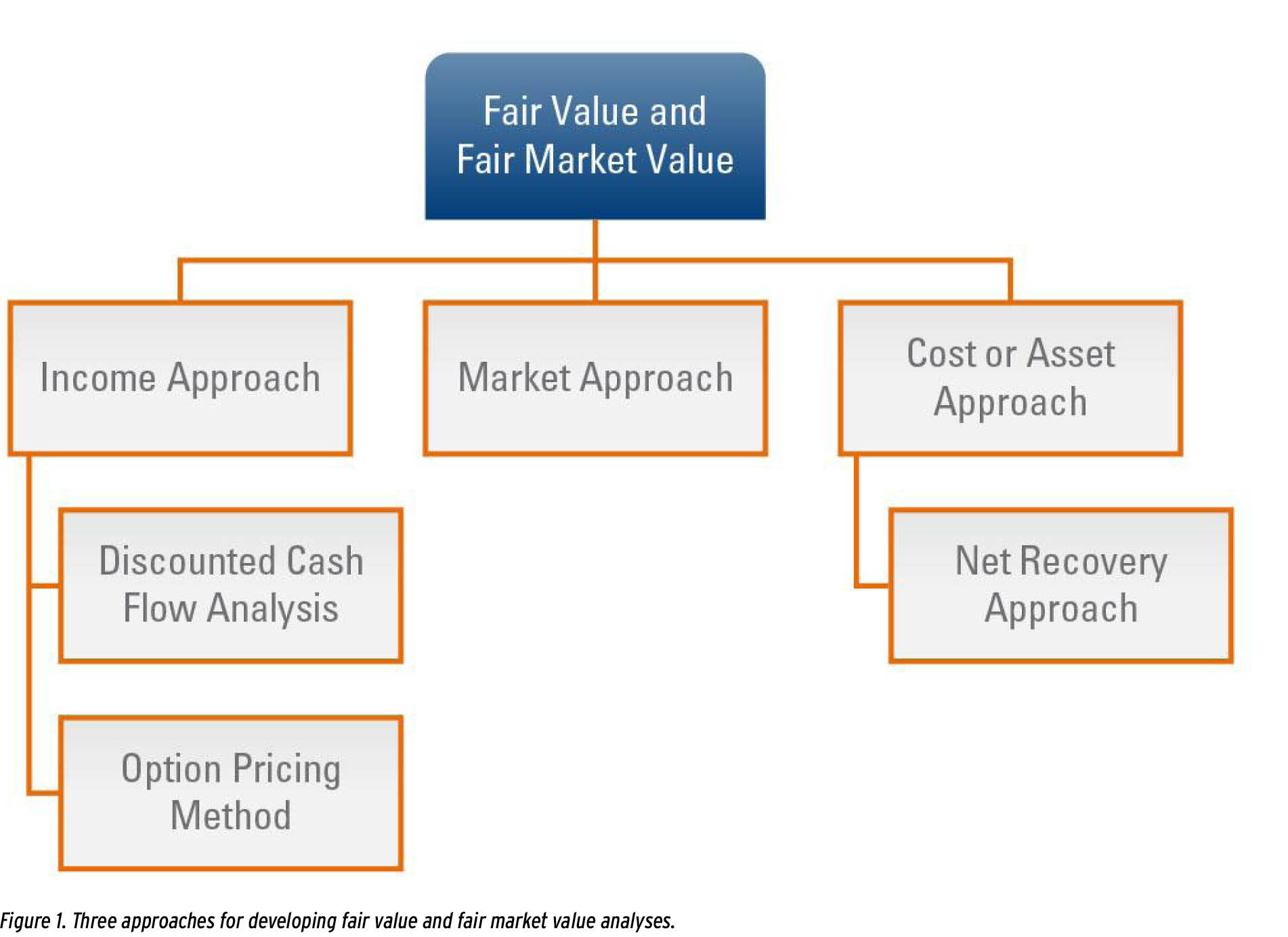 Fair Value and Fair Market Value

Income Approach

Market Approach

Cost or Asset Approach

Discounted Cash Flow Analysis

Option Pricing Method

Net Recovery Approach

Figure 1. Three approaches for developing fair value and fair market value analyses.